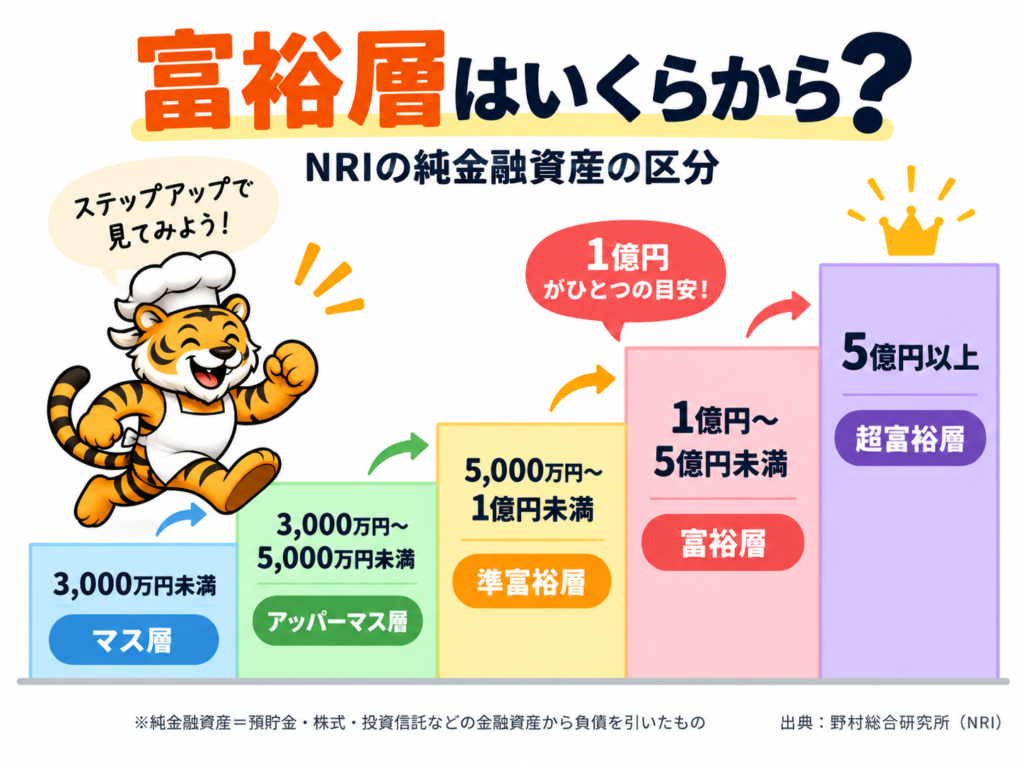 富裕層はいくらから？

NRIの純金融資産の区分

ステップアップで見てみよう！

1億円がひとつの目安！

3,000万円未満
マス層

3,000万円〜5,000万円未満
アッパーマス層

5,000万円〜1億円未満
準富裕層

1億円〜5億円未満
富裕層

5億円以上
超富裕層

※純金融資産＝預貯金・株式・投資信託などの金融資産から負債を引いたもの

出典：野村総合研究所（NRI）